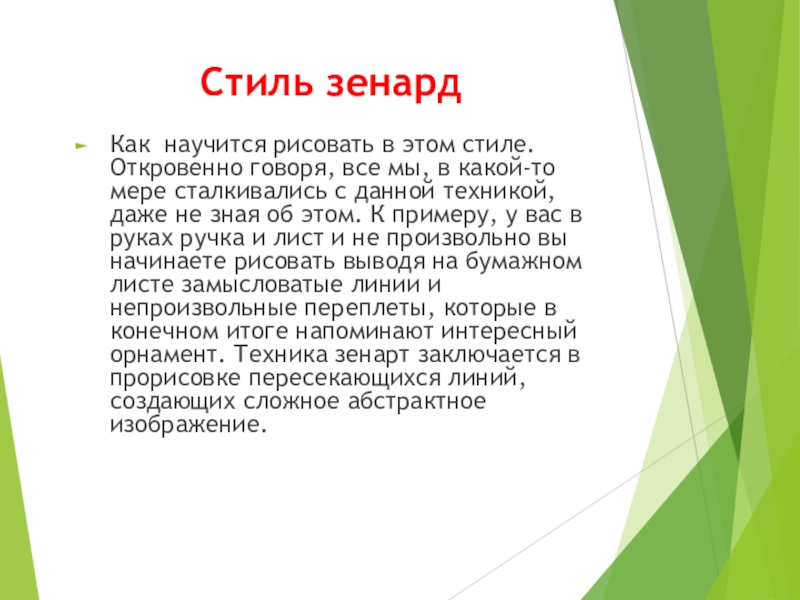 Стиль зенард

Как научится рисовать в этом стиле. Откровенно говоря, все мы, в какой-то мере сталкивались с данной техникой, даже не зная об этом. К примеру, у вас в руках ручка и лист и не произвольно вы начинаете рисовать выводя на бумажном листе замысловатые линии и непроизвольные переплеты, которые в конечном итоге напоминают интересный орнамент. Техника зенарт заключается в прорисовке пересекающихся линий, создающих сложное абстрактное изображение.